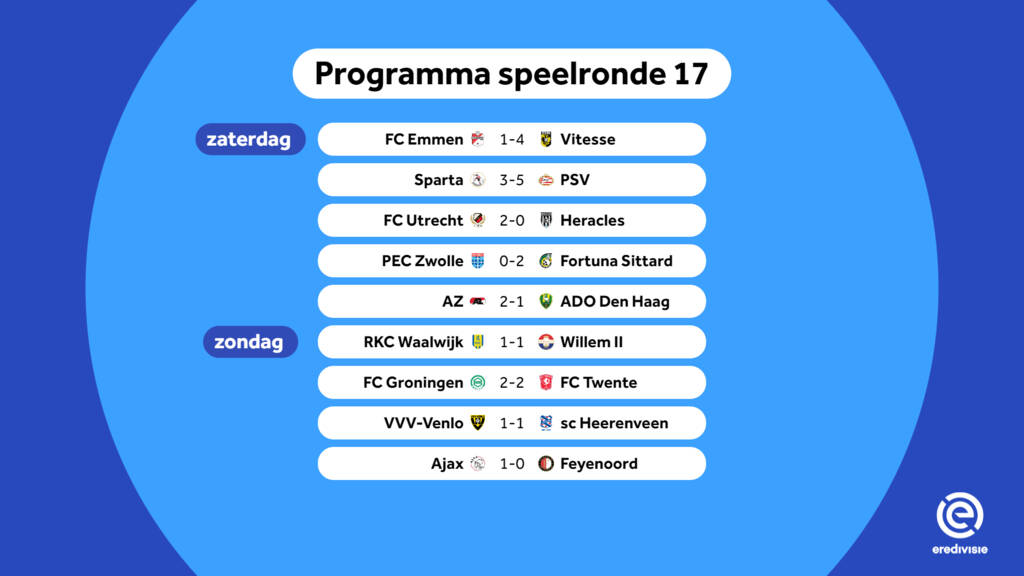 Programma speelronde 17

zaterdag
FC Emmen 1-4 Vitesse
Sparta 3-5 PSV
FC Utrecht 2-0 Heracles
PEC Zwolle 0-2 Fortuna Sittard
AZ 2-1 ADO Den Haag

zondag
RKC Waalwijk 1-1 Willem II
FC Groningen 2-2 FC Twente
VVV-Venlo 1-1 sc Heerenveen
Ajax 1-0 Feyenoord

eredivisie